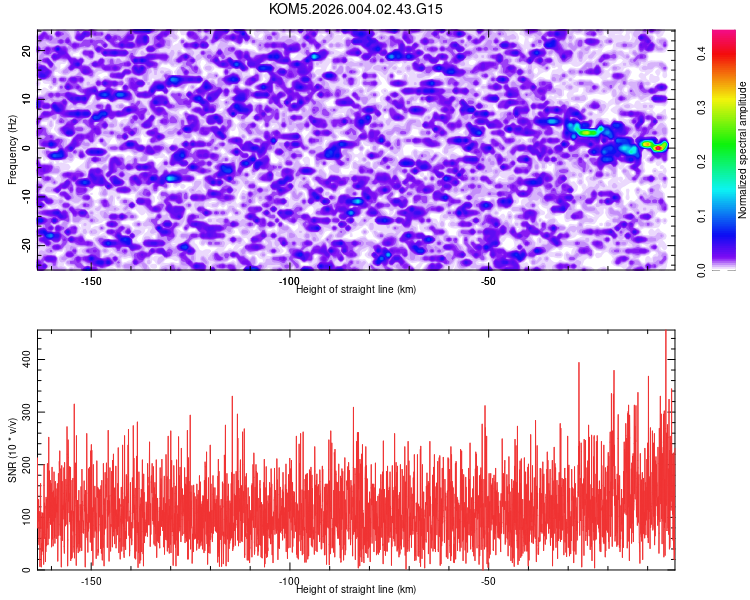 KOM5.2026.004.02.43.G15

Frequency (Hz)

20
10
0
-10
-20

-150
-100
-50

Height of straight line (km)

Normalized spectral amplitude

0.0
0.1
0.2
0.3
0.4

SNR (10 * v/v)

400
300
200
100
0

-150
-100
-50

Height of straight line (km)